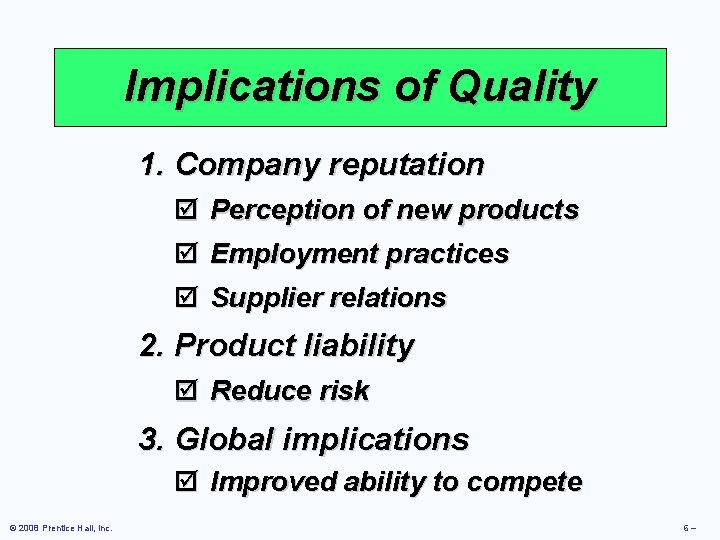 Implications of Quality

1. Company reputation
☑ Perception of new products
☑ Employment practices
☑ Supplier relations

2. Product liability
☑ Reduce risk

3. Global implications
☑ Improved ability to compete

© 2008 Prentice Hall, Inc.

6 –